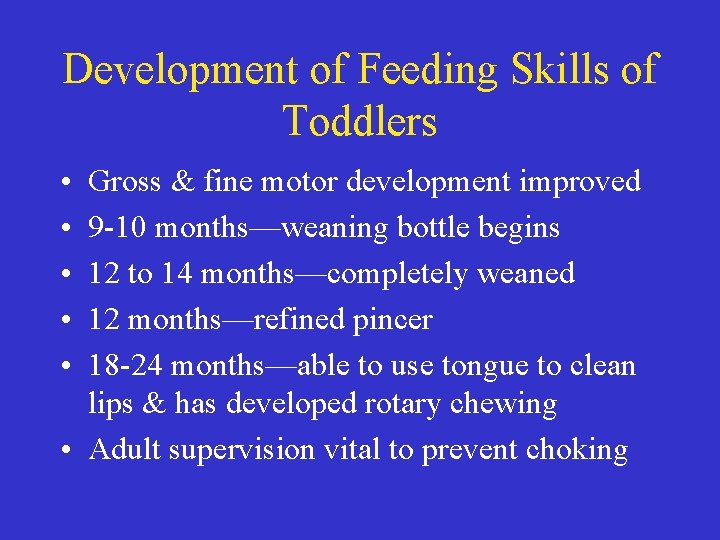 Development of Feeding Skills of Toddlers

• Gross & fine motor development improved
• 9-10 months—weaning bottle begins
• 12 to 14 months—completely weaned
• 12 months—refined pincer
• 18-24 months—able to use tongue to clean lips & has developed rotary chewing
• Adult supervision vital to prevent choking